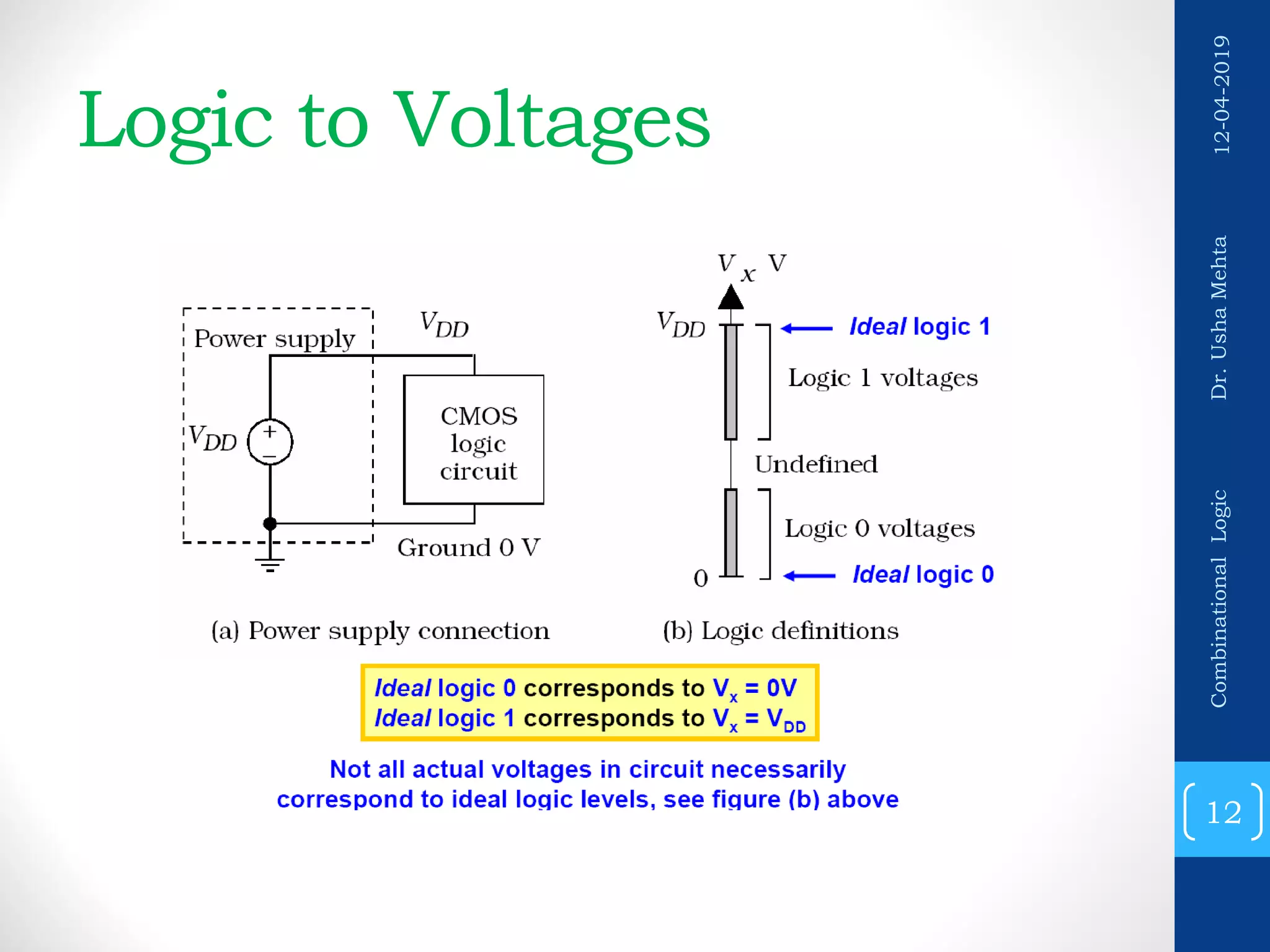 Logic to Voltages

Power supply

$V_{DD}$

$V_{DD}$

+

−

CMOS logic circuit

Ground 0 V

(a) Power supply connection

$V_x$ V

$V_{DD}$

Ideal logic 1

Logic 1 voltages

Undefined

Logic 0 voltages

0

Ideal logic 0

(b) Logic definitions

Ideal logic 0 corresponds to $V_x$ = 0V
Ideal logic 1 corresponds to $V_x$ = $V_{DD}$

Not all actual voltages in circuit necessarily correspond to ideal logic levels, see figure (b) above

12-04-2019

Dr. Usha Mehta

Combinational Logic

12